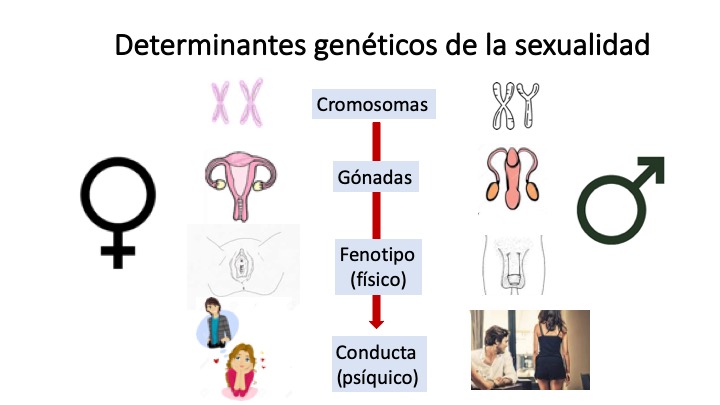 Determinantes genéticos de la sexualidad

Cromosomas

Gónadas

Fenotipo (físico)

Conducta (psíquico)